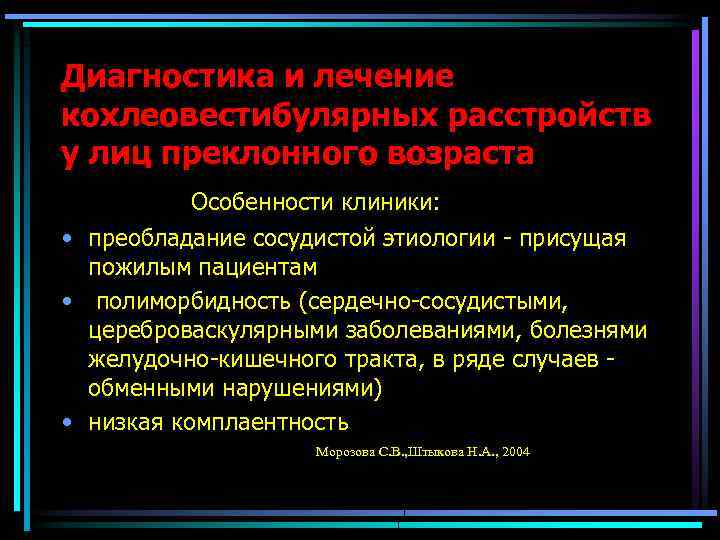 Диагностика и лечение кохлеовестибулярных расстройств у лиц преклонного возраста

Особенности клиники:

• преобладание сосудистой этиологии - присущая пожилым пациентам
• полиморбидность (сердечно-сосудистыми, цереброваскулярными заболеваниями, болезнями желудочно-кишечного тракта, в ряде случаев - обменными нарушениями)
• низкая комплаентность

Морозова С.В.,Штыкова Н.А., 2004